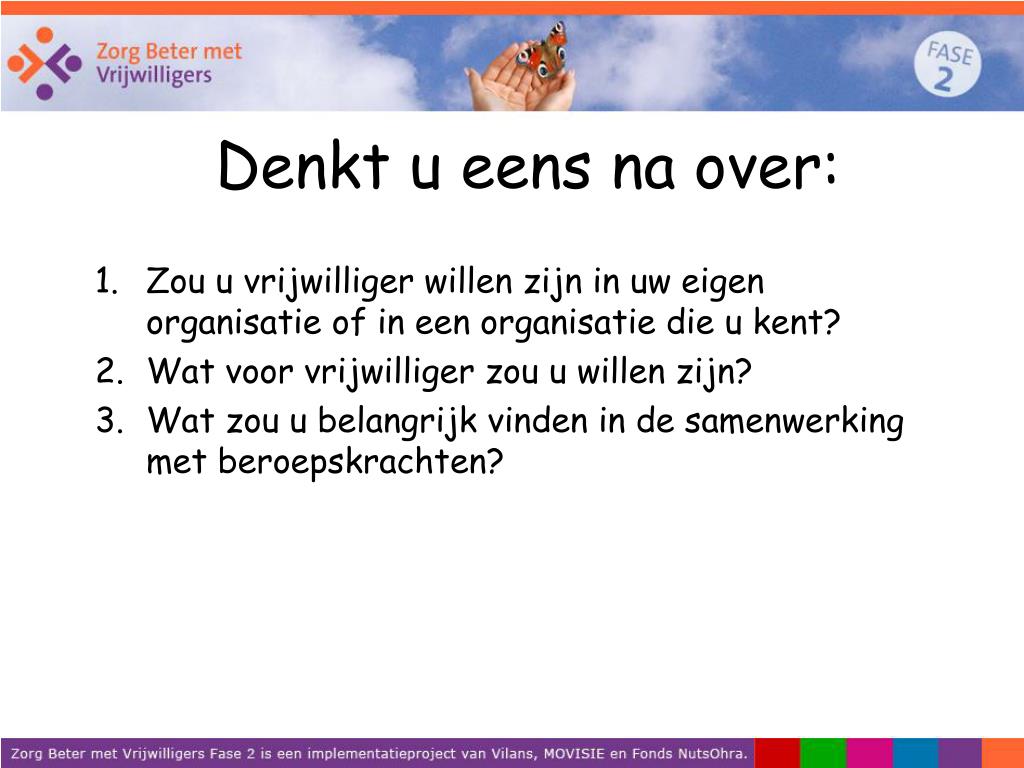 Zorg Beter met Vrijwilligers

FASE 2

Denkt u eens na over:

1. Zou u vrijwilliger willen zijn in uw eigen organisatie of in een organisatie die u kent?
2. Wat voor vrijwilliger zou u willen zijn?
3. Wat zou u belangrijk vinden in de samenwerking met beroepskrachten?

Zorg Beter met Vrijwilligers Fase 2 is een implementatieproject van Vilans, MOVISIE en Fonds NutsOhra.